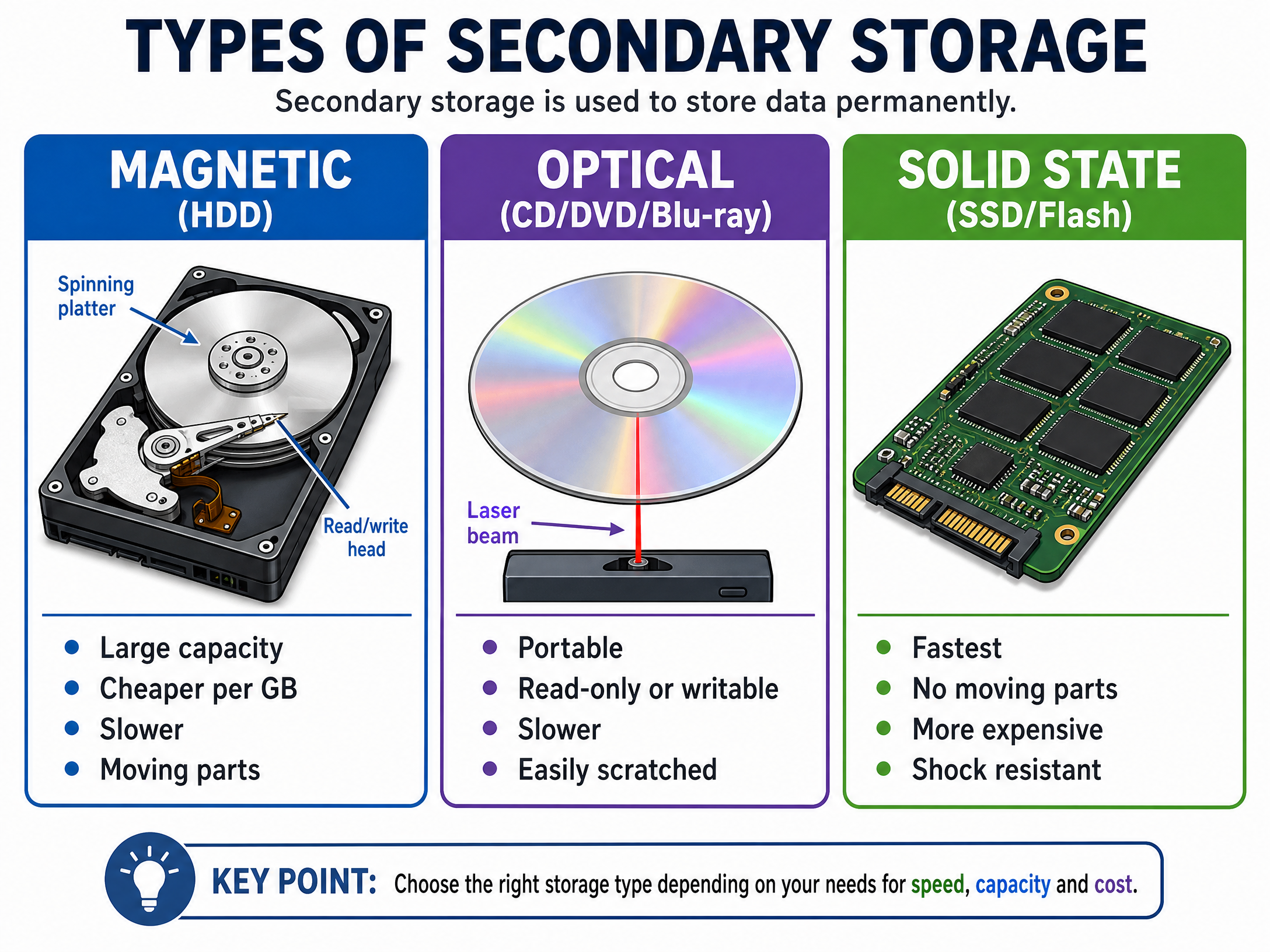 TYPES OF SECONDARY STORAGE

Secondary storage is used to store data permanently.

MAGNETIC
(HDD)

Spinning platter

Read/write head

- Large capacity
- Cheaper per GB
- Slower
- Moving parts

OPTICAL
(CD/DVD/Blu-ray)

Laser beam

- Portable
- Read-only or writable
- Slower
- Easily scratched

SOLID STATE
(SSD/Flash)

- Fastest
- No moving parts
- More expensive
- Shock resistant

KEY POINT: Choose the right storage type depending on your needs for speed, capacity and cost.